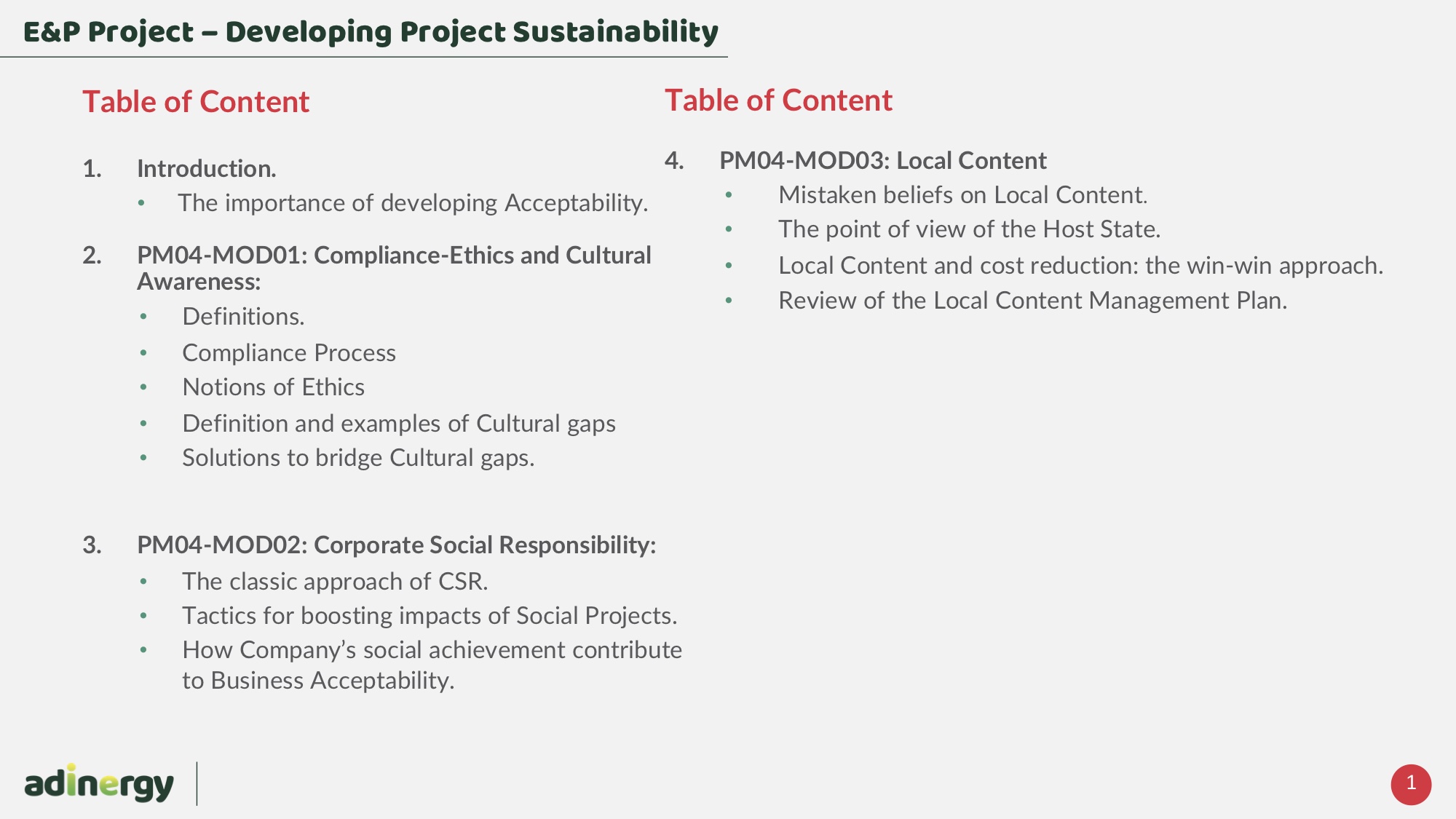 E&P Project – Developing Project Sustainability

Table of Content

1. Introduction.
• The importance of developing Acceptability.

2. PM04-MOD01: Compliance-Ethics and Cultural Awareness:
• Definitions.
• Compliance Process
• Notions of Ethics
• Definition and examples of Cultural gaps
• Solutions to bridge Cultural gaps.

3. PM04-MOD02: Corporate Social Responsibility:
• The classic approach of CSR.
• Tactics for boosting impacts of Social Projects.
• How Company's social achievement contribute to Business Acceptability.

Table of Content

4. PM04-MOD03: Local Content
• Mistaken beliefs on Local Content.
• The point of view of the Host State.
• Local Content and cost reduction: the win-win approach.
• Review of the Local Content Management Plan.

adinergy

1